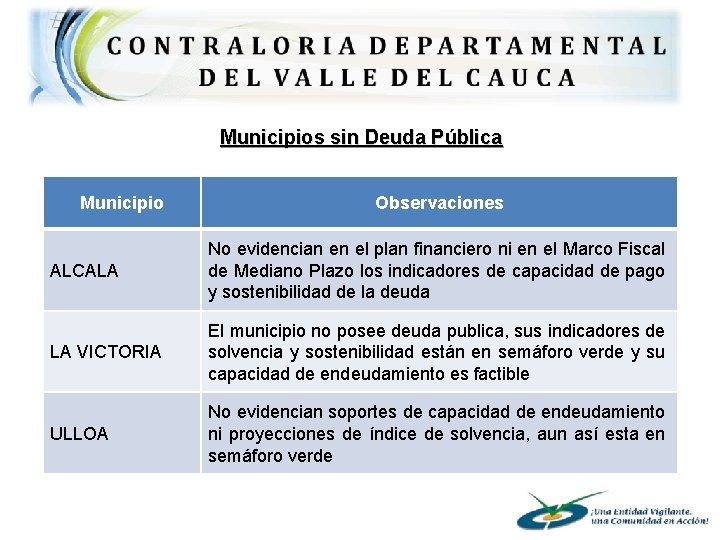 CONTRALORIA DEPARTAMENTAL
DEL VALLE DEL CAUCA

Municipios sin Deuda Pública

| Municipio | Observaciones |
|---|---|
| ALCALA | No evidencian en el plan financiero ni en el Marco Fiscal de Mediano Plazo los indicadores de capacidad de pago y sostenibilidad de la deuda |
| LA VICTORIA | El municipio no posee deuda publica, sus indicadores de solvencia y sostenibilidad están en semáforo verde y su capacidad de endeudamiento es factible |
| ULLOA | No evidencian soportes de capacidad de endeudamiento ni proyecciones de índice de solvencia, aun así esta en semáforo verde |

¡Una Entidad Vigilante, una Comunidad en Acción!